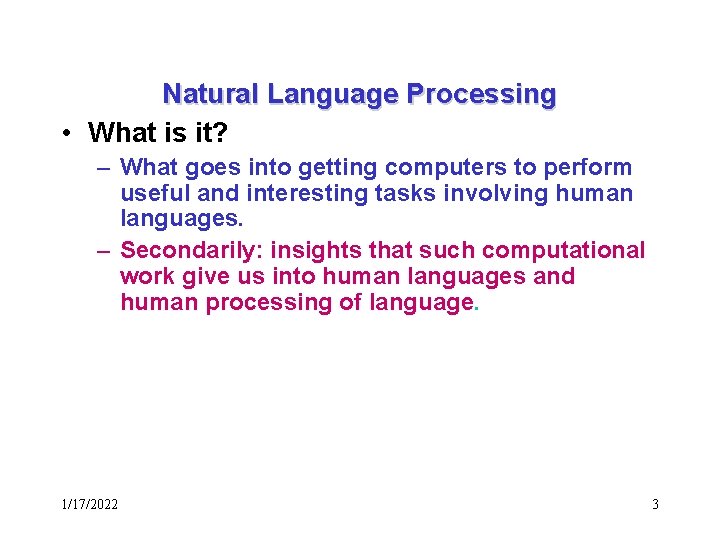 Natural Language Processing

• What is it?

– What goes into getting computers to perform useful and interesting tasks involving human languages.

– Secondarily: insights that such computational work give us into human languages and human processing of language.

1/17/2022

3